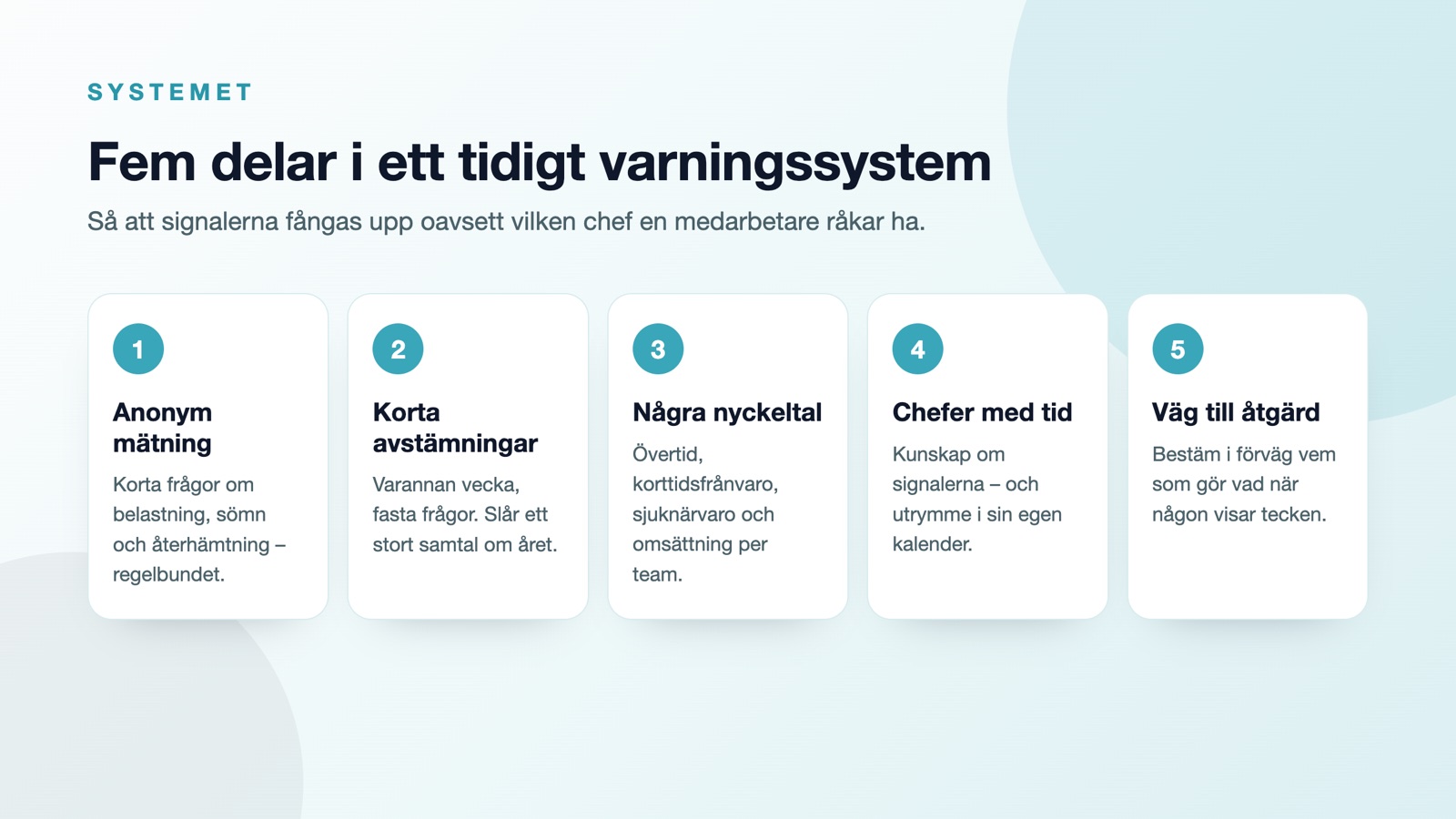 SYSTEMET

Fem delar i ett tidigt varningssystem

Så att signalerna fångas upp oavsett vilken chef en medarbetare råkar ha.

1

Anonym mätning

Korta frågor om belastning, sömn och återhämtning – regelbundet.

2

Korta avstämningar

Varannan vecka, fasta frågor. Slår ett stort samtal om året.

3

Några nyckeltal

Övertid, korttidsfrånvaro, sjuknärvaro och omsättning per team.

4

Chefer med tid

Kunskap om signalerna – och utrymme i sin egen kalender.

5

Väg till åtgärd

Bestäm i förväg vem som gör vad när någon visar tecken.